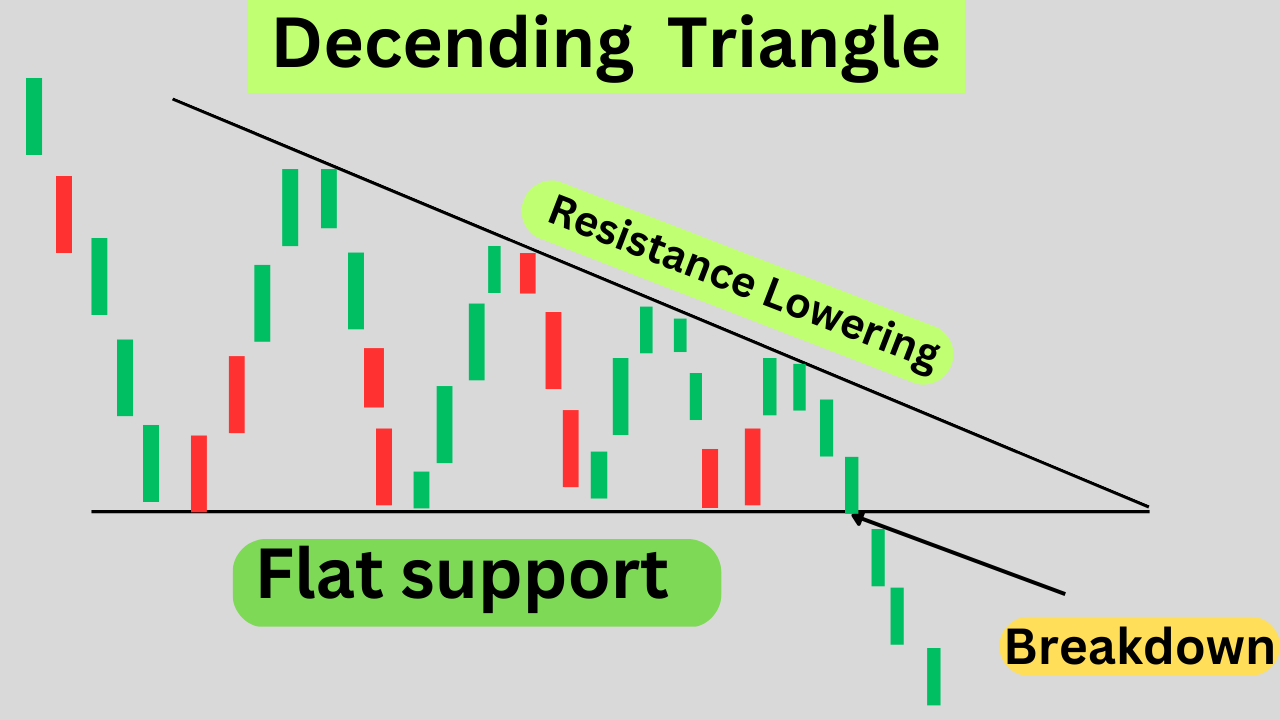 Decending Triangle

Resistance Lowering

Flat support

Breakdown